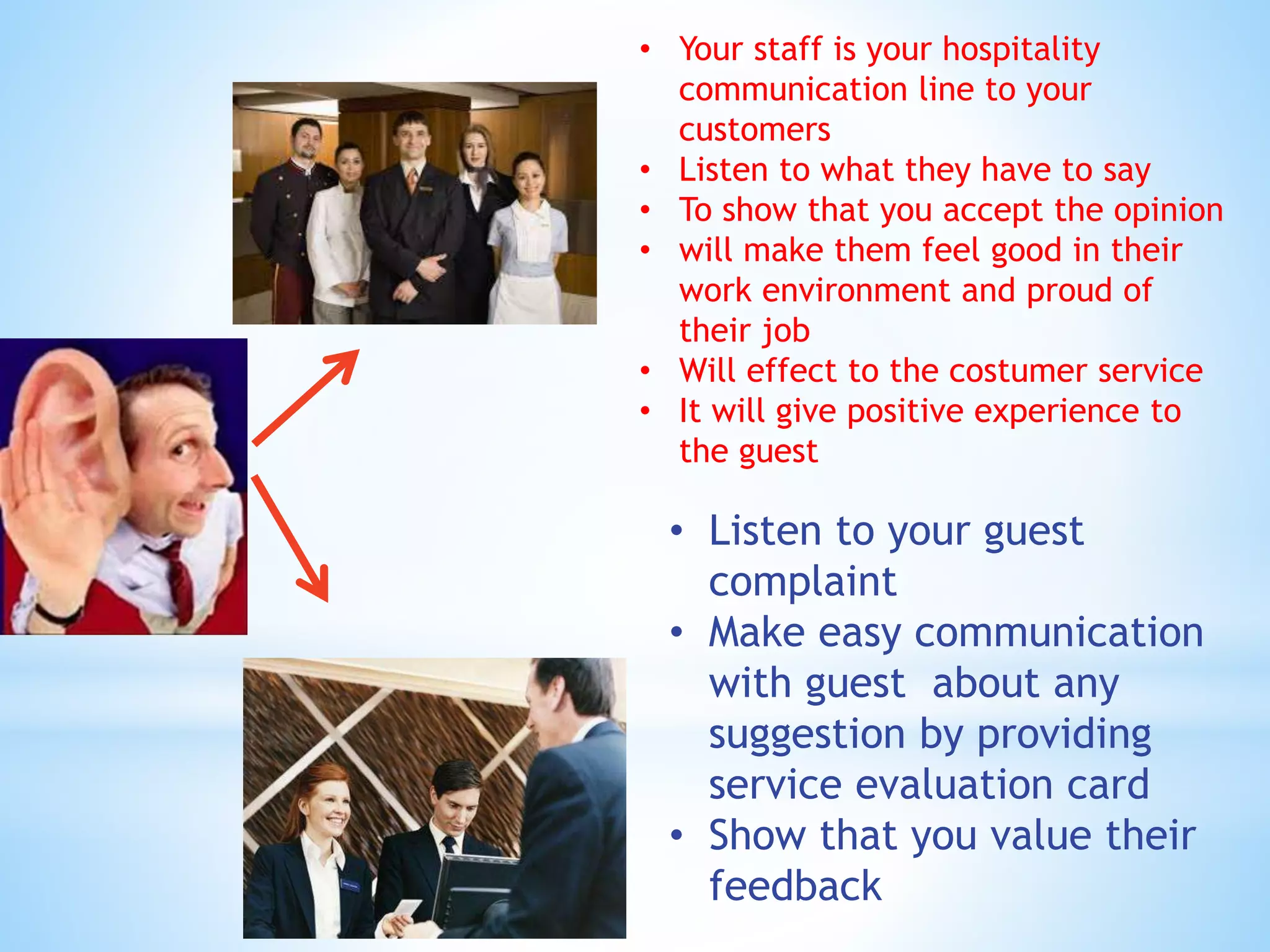 • Your staff is your hospitality communication line to your customers
• Listen to what they have to say
• To show that you accept the opinion
• will make them feel good in their work environment and proud of their job
• Will effect to the costumer service
• It will give positive experience to the guest

• Listen to your guest complaint
• Make easy communication with guest about any suggestion by providing service evaluation card
• Show that you value their feedback